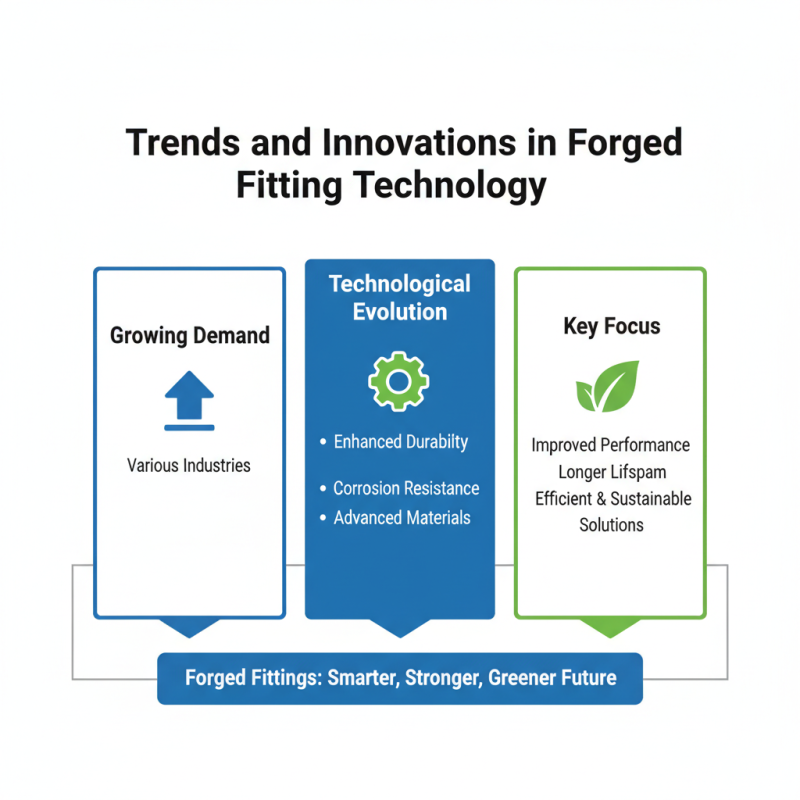 Trends and Innovations in Forged Fitting Technology

Growing Demand

Various Industries

Technological Evolution

• Enhanced Durabilty
• Corrosion Resistance
• Advanced Materials

Key Focus

Improved Performance
Longer Lifspam
Efficient & Sustainable Solutions

Forged Fittings: Smarter, Stronger, Greener Future